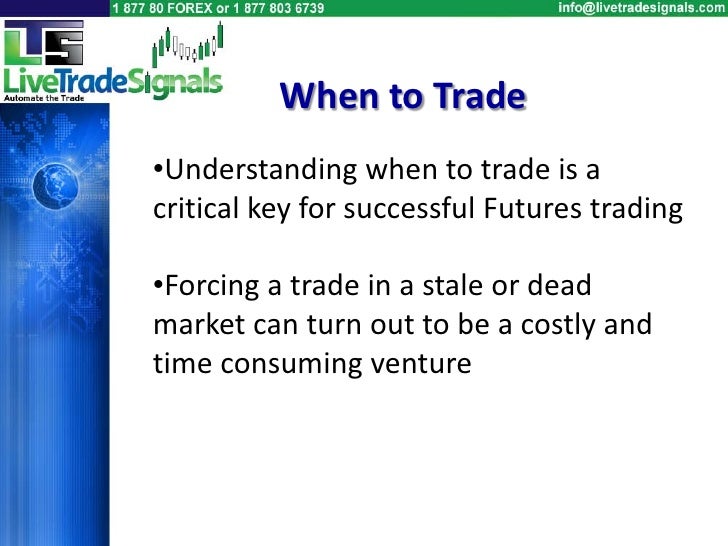 1 877 80 FOREX or 1 877 803 6739

info@livetradesignals.com

LTS

LiveTradeSignals

Automate the Trade

When to Trade

•Understanding when to trade is a critical key for successful Futures trading

•Forcing a trade in a stale or dead market can turn out to be a costly and time consuming venture